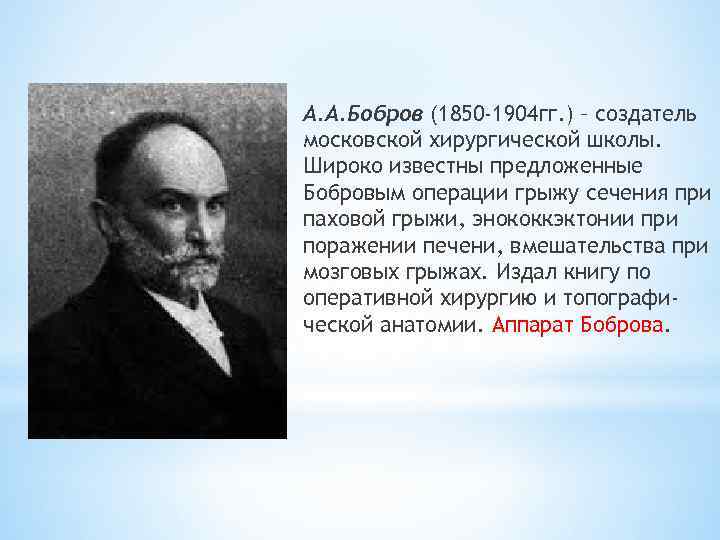 А.А.Бобров (1850-1904гг.) – создатель московской хирургической школы. Широко известны предложенные Бобровым операции грыжу сечения при паховой грыжи, энококкэктонии при поражении печени, вмешательства при мозговых грыжах. Издал книгу по оперативной хирургию и топографической анатомии. Аппарат Боброва.